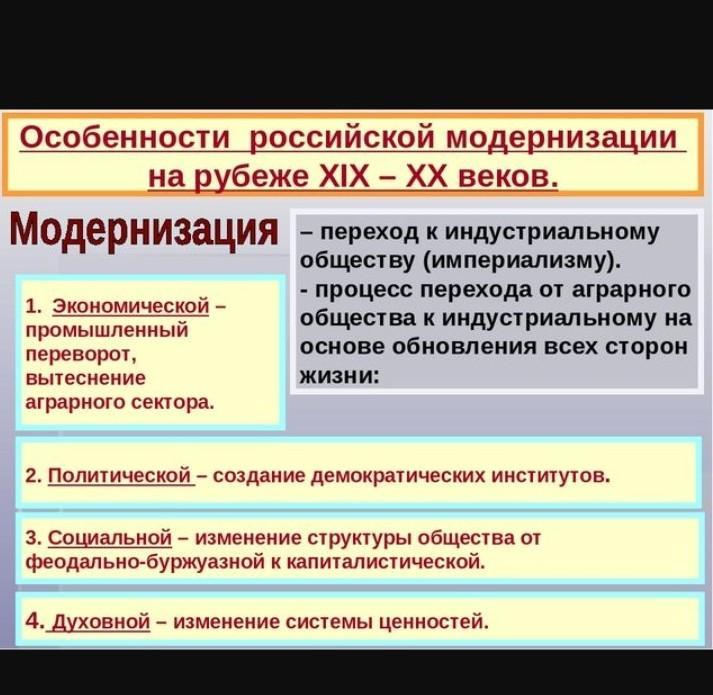 Особенности российской модернизации на рубеже XIX – XX веков.

Модернизация

– переход к индустриальному обществу (империализму).
- процесс перехода от аграрного общества к индустриальному на основе обновления всех сторон жизни:

1. Экономической – промышленный переворот, вытеснение аграрного сектора.

2. Политической – создание демократических институтов.

3. Социальной – изменение структуры общества от феодально-буржуазной к капиталистической.

4. Духовной – изменение системы ценностей.